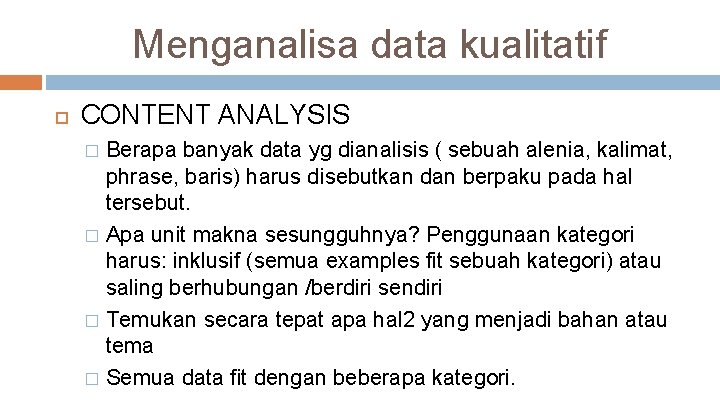 Menganalisa data kualitatif

CONTENT ANALYSIS

Berapa banyak data yg dianalisis ( sebuah alenia, kalimat, phrase, baris) harus disebutkan dan berpaku pada hal tersebut.

Apa unit makna sesungguhnya? Penggunaan kategori harus: inklusif (semua examples fit sebuah kategori) atau saling berhubungan /berdiri sendiri

Temukan secara tepat apa hal2 yang menjadi bahan atau tema

Semua data fit dengan beberapa kategori.